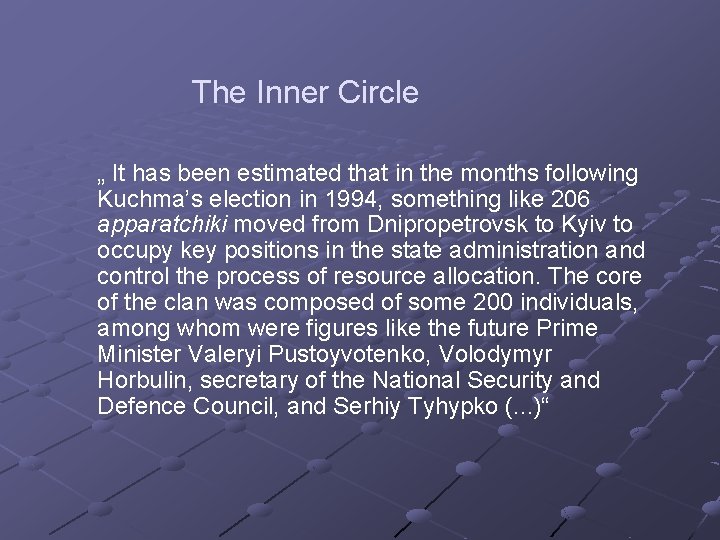 The Inner Circle

„ It has been estimated that in the months following Kuchma’s election in 1994, something like 206 apparatchiki moved from Dnipropetrovsk to Kyiv to occupy key positions in the state administration and control the process of resource allocation. The core of the clan was composed of some 200 individuals, among whom were figures like the future Prime Minister Valeryi Pustoyvotenko, Volodymyr Horbulin, secretary of the National Security and Defence Council, and Serhiy Tyhypko (...)“